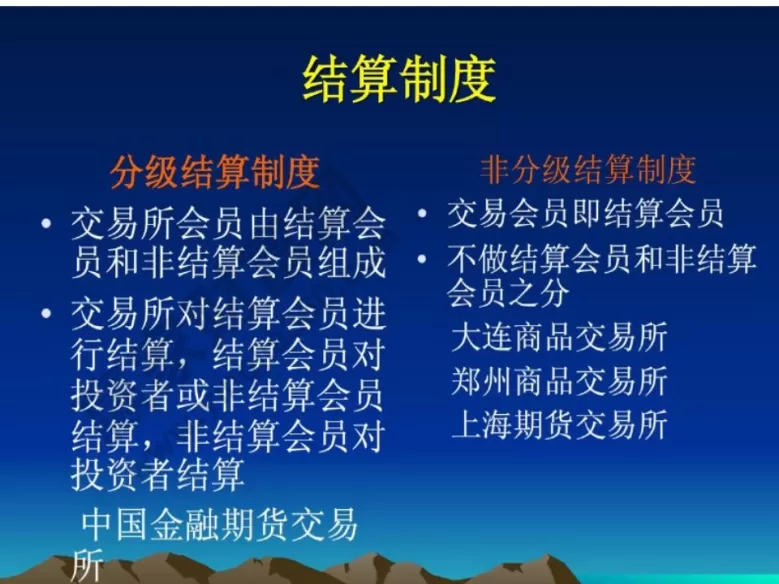 结算制度

分级结算制度

• 交易所会员由结算会员和非结算会员组成

• 交易所对结算会员进行结算，结算会员对投资者或非结算会员结算，非结算会员对投资者结算

中国金融期货交易所

非分级结算制度

• 交易会员即结算会员

• 不做结算会员和非结算会员之分

大连商品交易所

郑州商品交易所

上海期货交易所